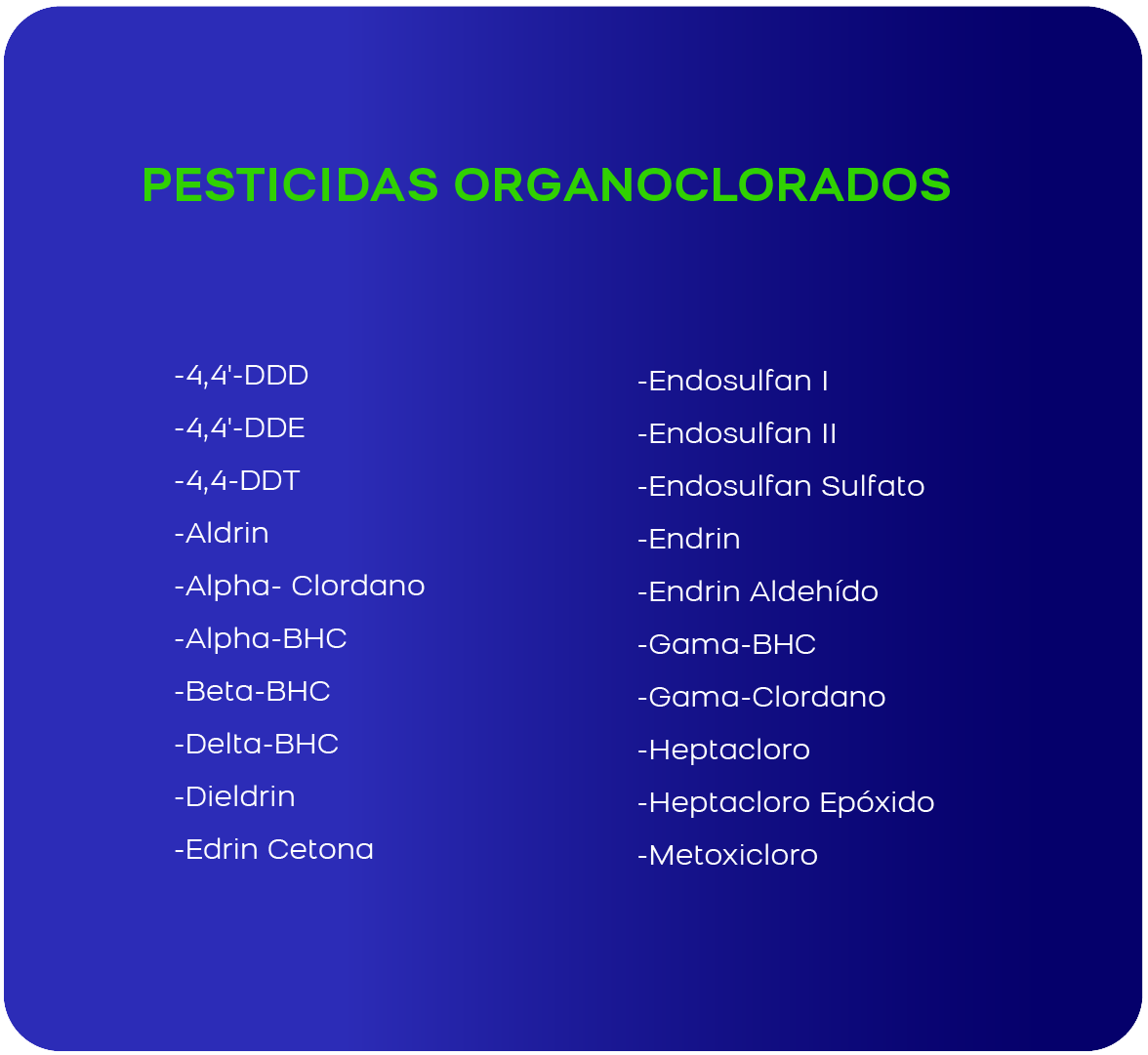 PESTICIDAS ORGANOCLORADOS

-4,4'-DDD
-4,4'-DDE
-4,4-DDT
-Aldrin
-Alpha- Clordano
-Alpha-BHC
-Beta-BHC
-Delta-BHC
-Dieldrin
-Edrin Cetona

-Endosulfan I
-Endosulfan II
-Endosulfan Sulfato
-Endrin
-Endrin Aldehído
-Gama-BHC
-Gama-Clordano
-Heptacloro
-Heptacloro Epóxido
-Metoxicloro